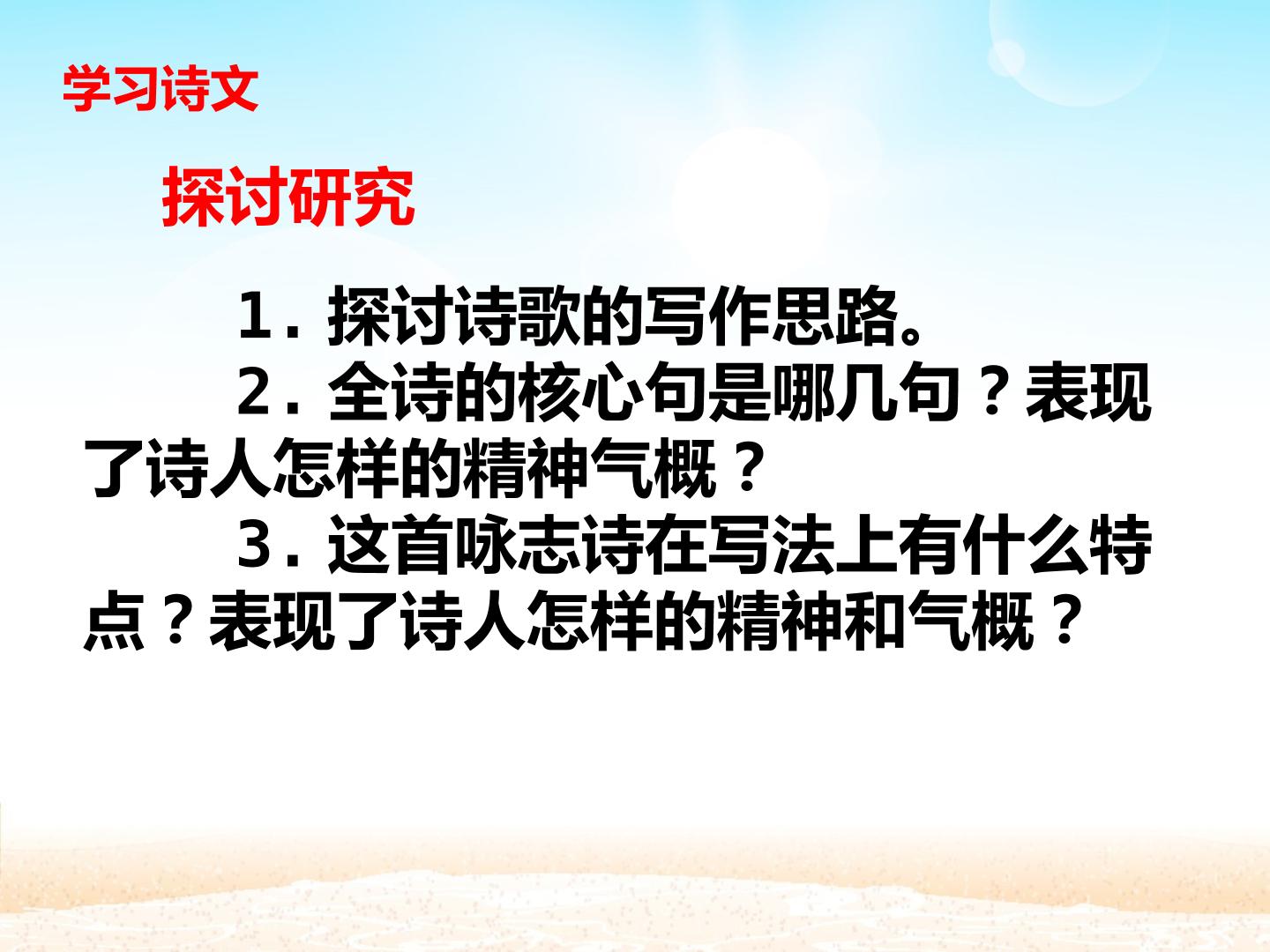 学习诗文

探讨研究

1.探讨诗歌的写作思路。

2.全诗的核心句是哪几句？表现了诗人怎样的精神气概？

3.这首咏志诗在写法上有什么特点？表现了诗人怎样的精神和气概？